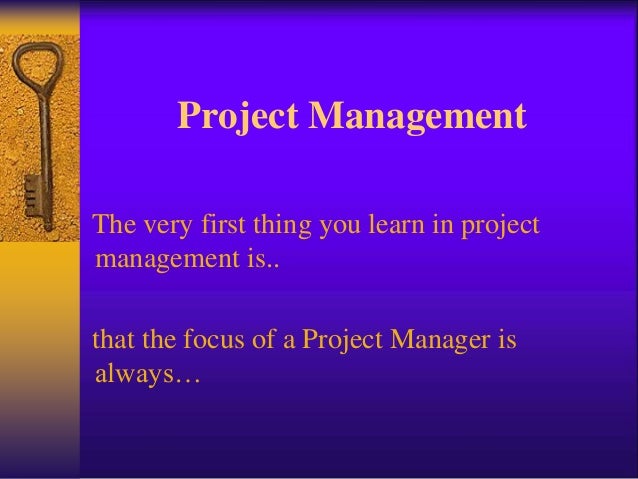 Project Management

The very first thing you learn in project management is..

that the focus of a Project Manager is always…